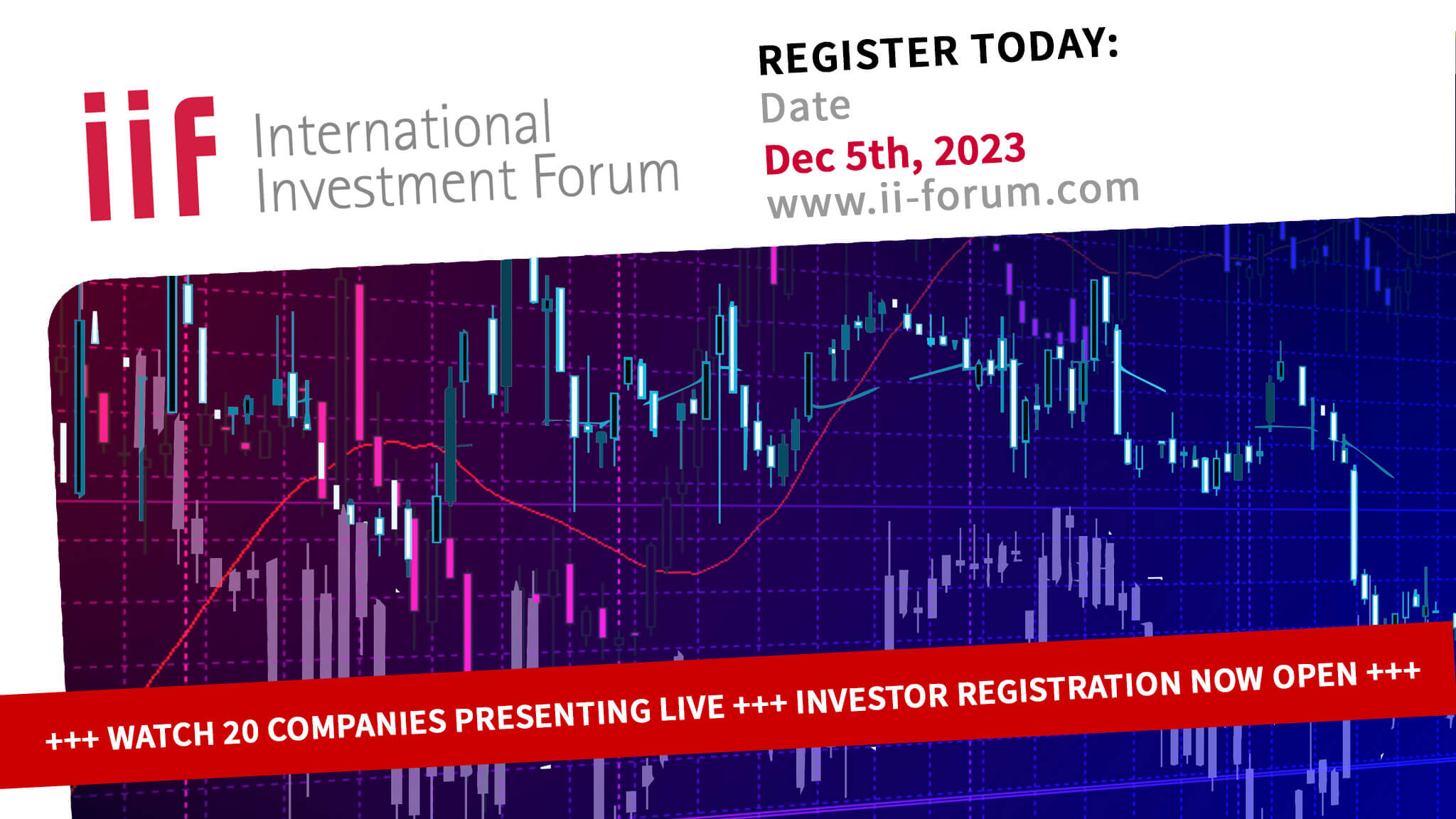 iif International Investment Forum

REGISTER TODAY:
Date
Dec 5th, 2023
www.ii-forum.com

+++ WATCH 20 COMPANIES PRESENTING LIVE +++ INVESTOR REGISTRATION NOW OPEN +++